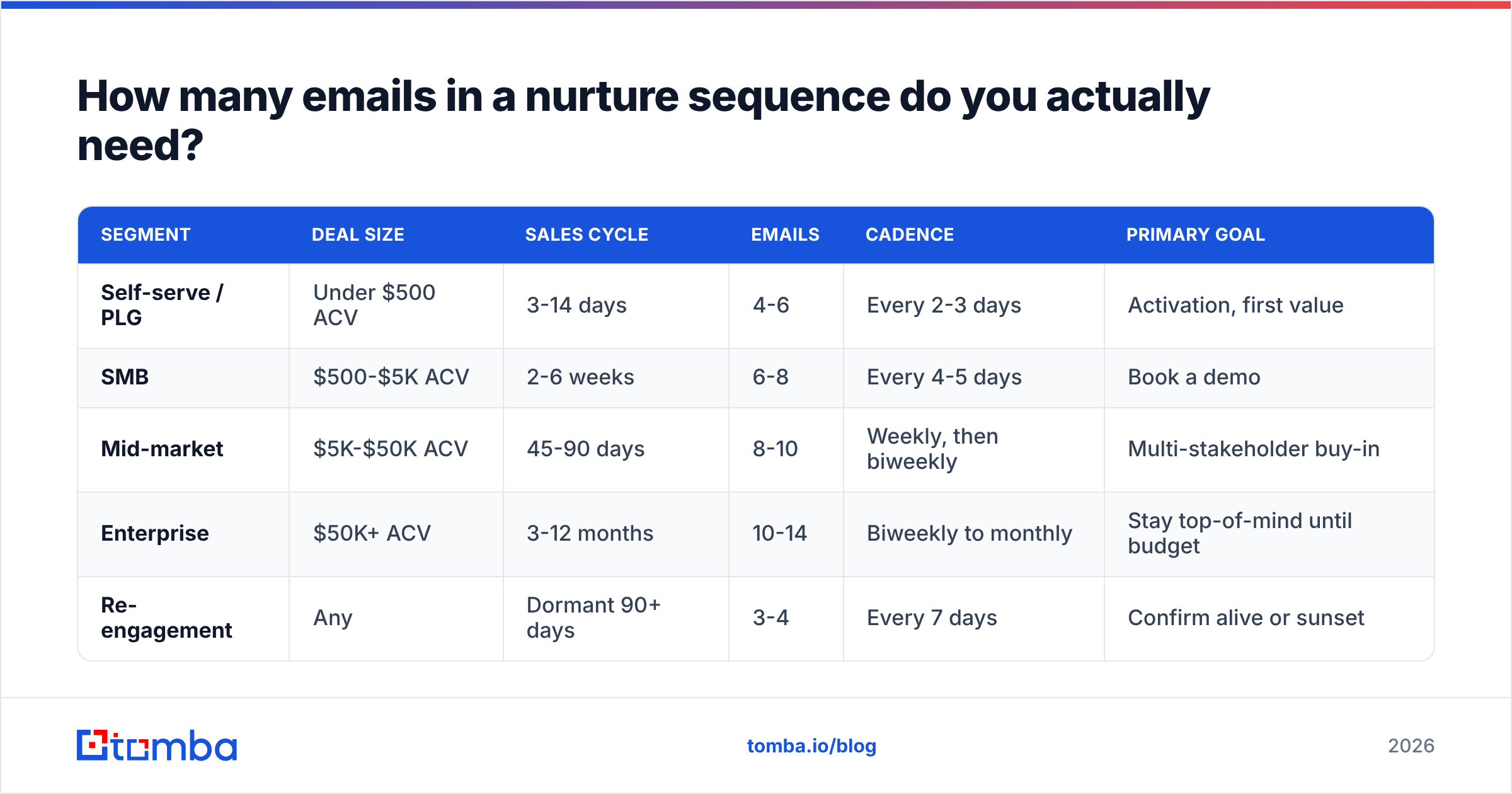 How many emails in a nurture sequence do you actually need?

| SEGMENT | DEAL SIZE | SALES CYCLE | EMAILS | CADENCE | PRIMARY GOAL |
|---|---|---|---|---|---|
| Self-serve / PLG | Under \$500 ACV | 3-14 days | 4-6 | Every 2-3 days | Activation, first value |
| SMB | \$500-\$5K ACV | 2-6 weeks | 6-8 | Every 4-5 days | Book a demo |
| Mid-market | \$5K-\$50K ACV | 45-90 days | 8-10 | Weekly, then biweekly | Multi-stakeholder buy-in |
| Enterprise | \$50K+ ACV | 3-12 months | 10-14 | Biweekly to monthly | Stay top-of-mind until budget |
| Re-engagement | Any | Dormant 90+ days | 3-4 | Every 7 days | Confirm alive or sunset |

tomba

tomba.io/blog

2026